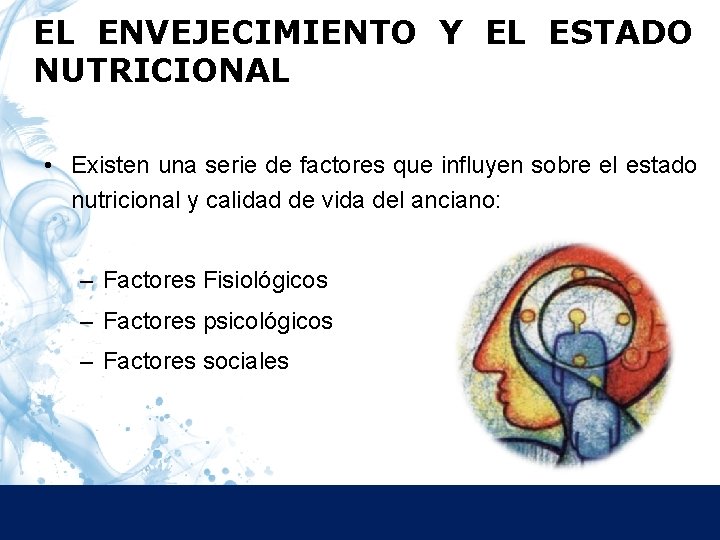 EL ENVEJECIMIENTO Y EL ESTADO NUTRICIONAL

• Existen una serie de factores que influyen sobre el estado nutricional y calidad de vida del anciano:

– Factores Fisiológicos
– Factores psicológicos
– Factores sociales